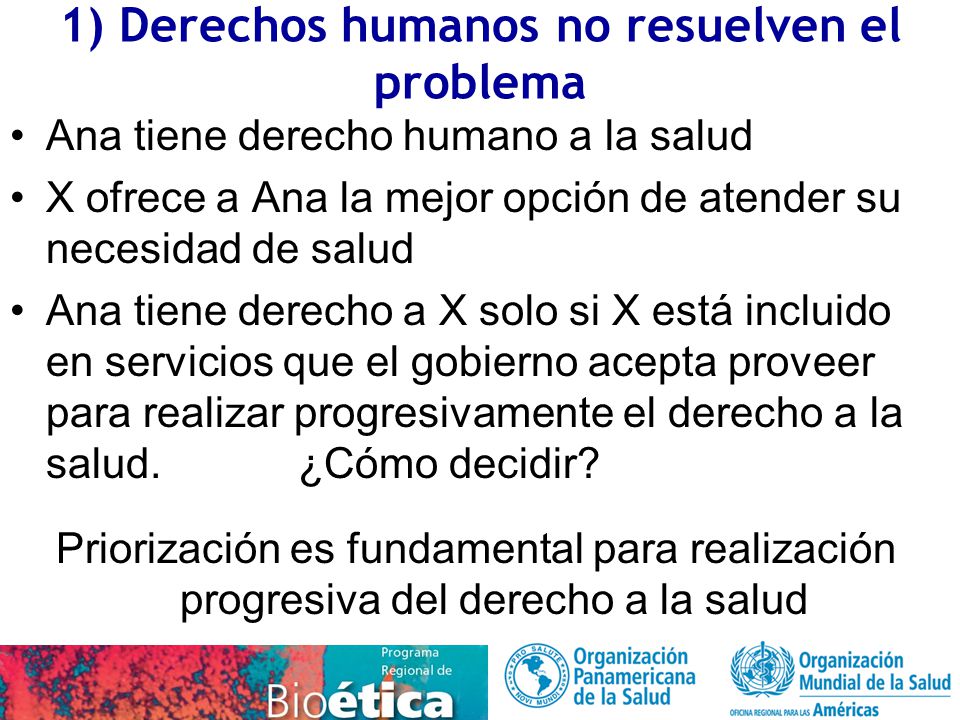 1) Derechos humanos no resuelven el problema

• Ana tiene derecho humano a la salud

• X ofrece a Ana la mejor opción de atender su necesidad de salud

• Ana tiene derecho a X solo si X está incluido en servicios que el gobierno acepta proveer para realizar progresivamente el derecho a la salud. ¿Cómo decidir?

Priorización es fundamental para realización progresiva del derecho a la salud

Programa Regional de Bioética

PRO SALUTE NOVI MUNDI

Organización Panamericana de la Salud

Organización Mundial de la Salud

OFICINA REGIONAL PARA LAS Américas